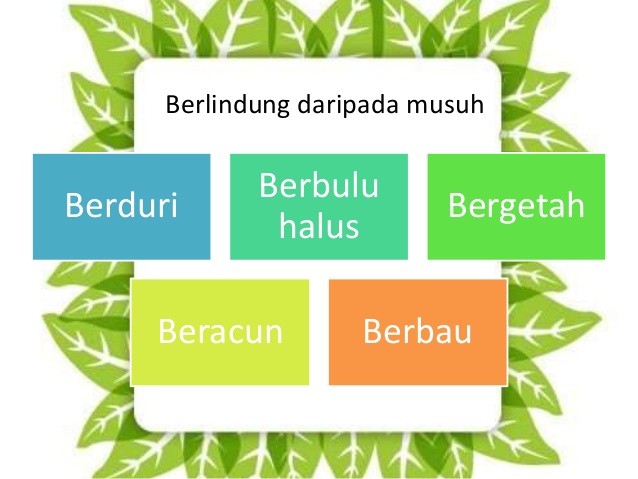 Berlindung daripada musuh

Berduri

Berbulu halus

Bergetah

Beracun

Berbau